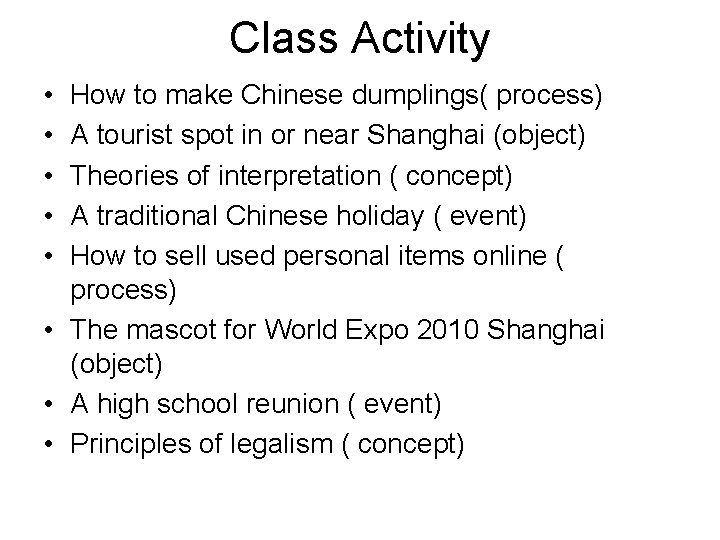 Class Activity

• How to make Chinese dumplings( process)
• A tourist spot in or near Shanghai (object)
• Theories of interpretation ( concept)
• A traditional Chinese holiday ( event)
• How to sell used personal items online ( process)
• The mascot for World Expo 2010 Shanghai (object)
• A high school reunion ( event)
• Principles of legalism ( concept)